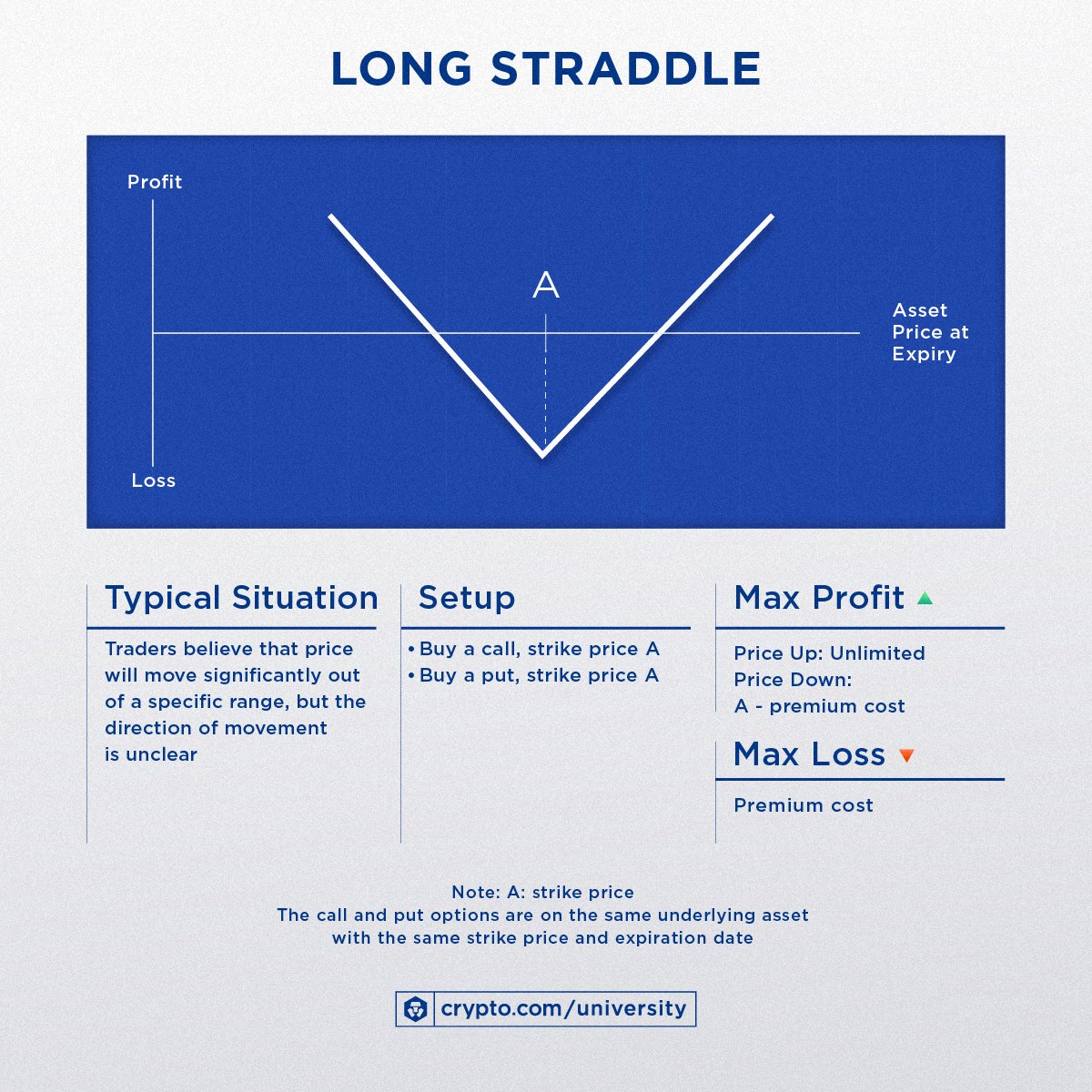 LONG STRADDLE

Profit

A

Asset Price at Expiry

Loss

Typical Situation

Traders believe that price will move significantly out of a specific range, but the direction of movement is unclear

Setup

• Buy a call, strike price A
• Buy a put, strike price A

Max Profit

Price Up: Unlimited
Price Down:
A - premium cost

Max Loss

Premium cost

Note: A: strike price
The call and put options are on the same underlying asset with the same strike price and expiration date

crypto.com/university